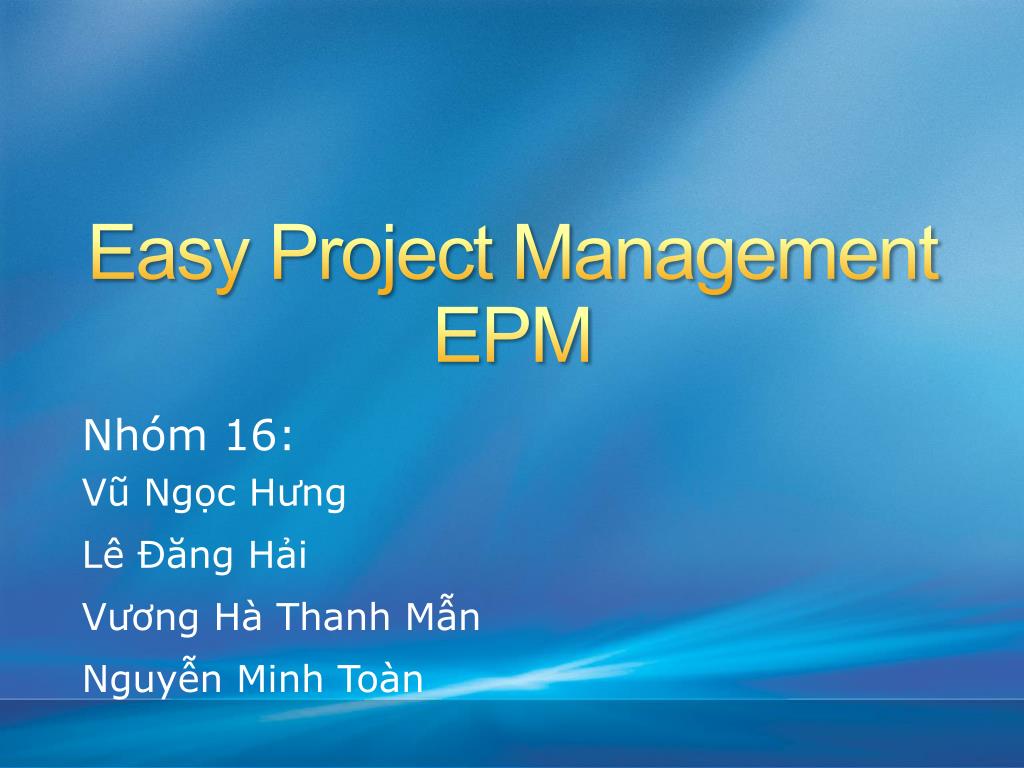 Easy Project Management
EPM

Nhóm 16:
Vũ Ngọc Hưng
Lê Đăng Hải
Vương Hà Thanh Mẫn
Nguyễn Minh Toàn